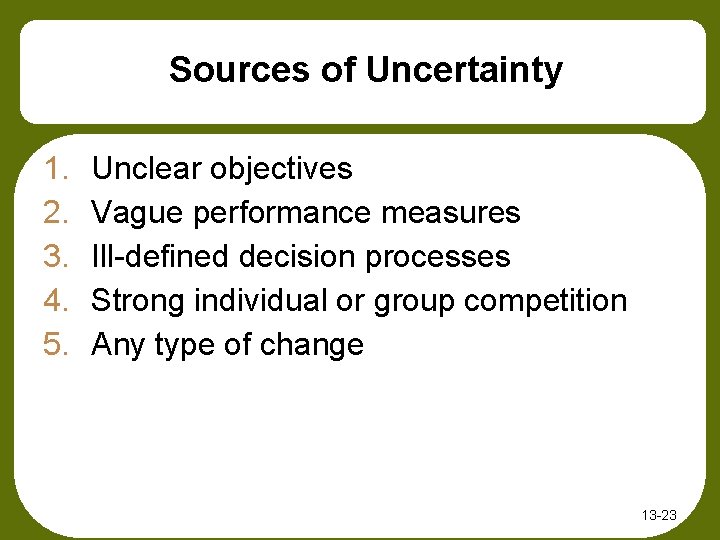 Sources of Uncertainty

1. Unclear objectives
2. Vague performance measures
3. Ill-defined decision processes
4. Strong individual or group competition
5. Any type of change

13-23